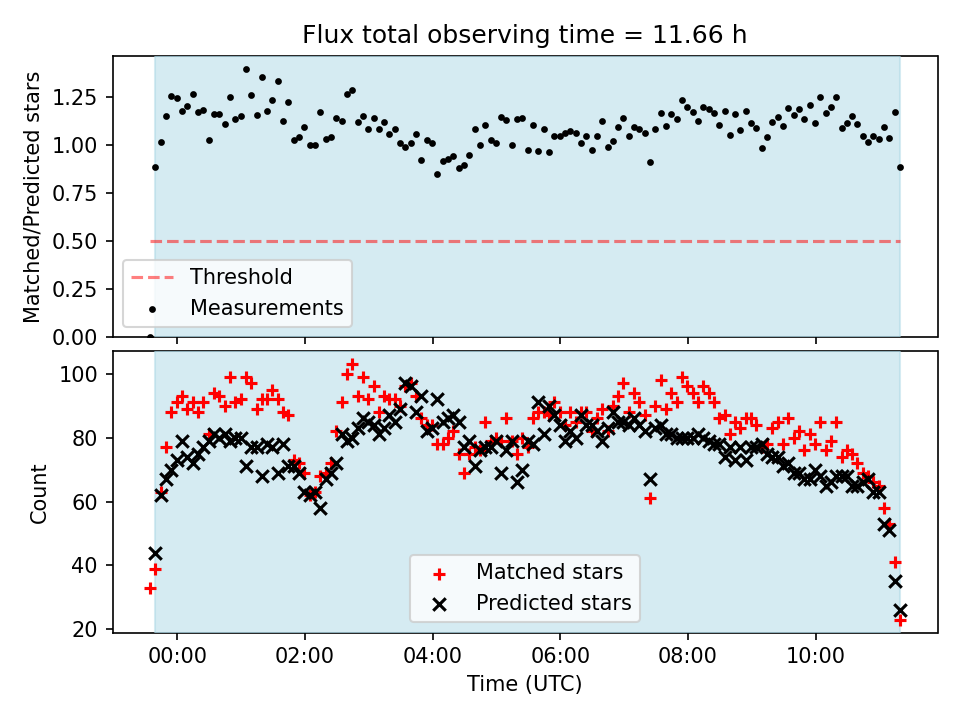 Flux total observing time = 11.66 h

Matched/Predicted stars

1.25
1.00
0.75
0.50
0.25
0.00

Threshold
Measurements

Count

100
80
60
40
20

Matched stars
Predicted stars

00:00
02:00
04:00
06:00
08:00
10:00

Time (UTC)